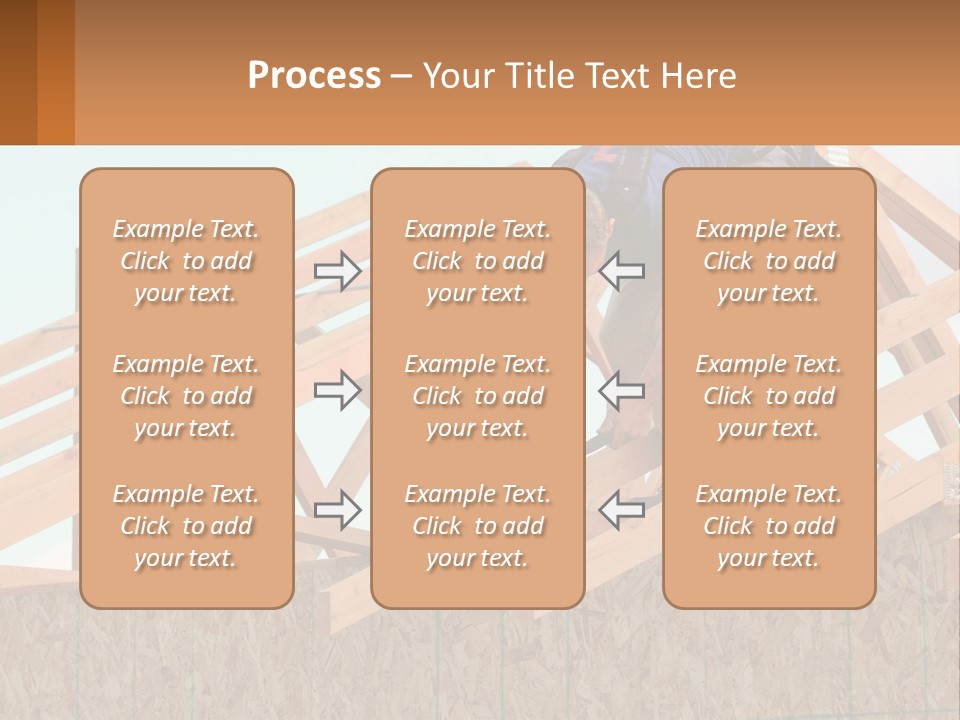 Process – Your Title Text Here

Example Text. Click to add your text.

Example Text. Click to add your text.

Example Text. Click to add your text.

Example Text. Click to add your text.

Example Text. Click to add your text.

Example Text. Click to add your text.

Example Text. Click to add your text.

Example Text. Click to add your text.

Example Text. Click to add your text.